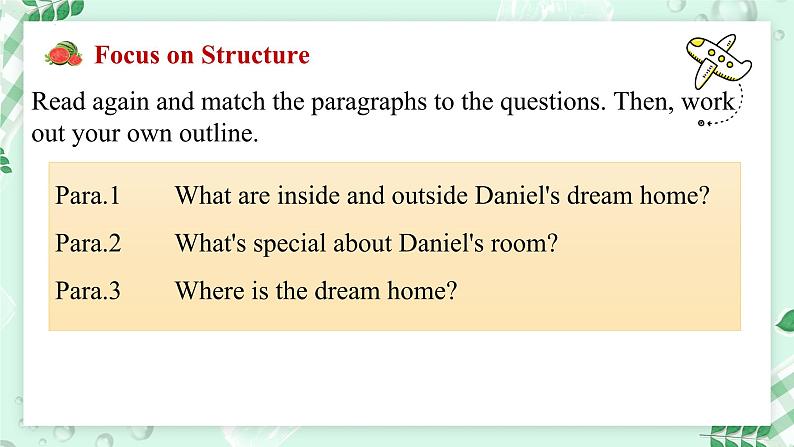 Focus on Structure

Read again and match the paragraphs to the questions. Then, work out your own outline.

Para.1 What are inside and outside Daniel's dream home?

Para.2 What's special about Daniel's room?

Para.3 Where is the dream home?